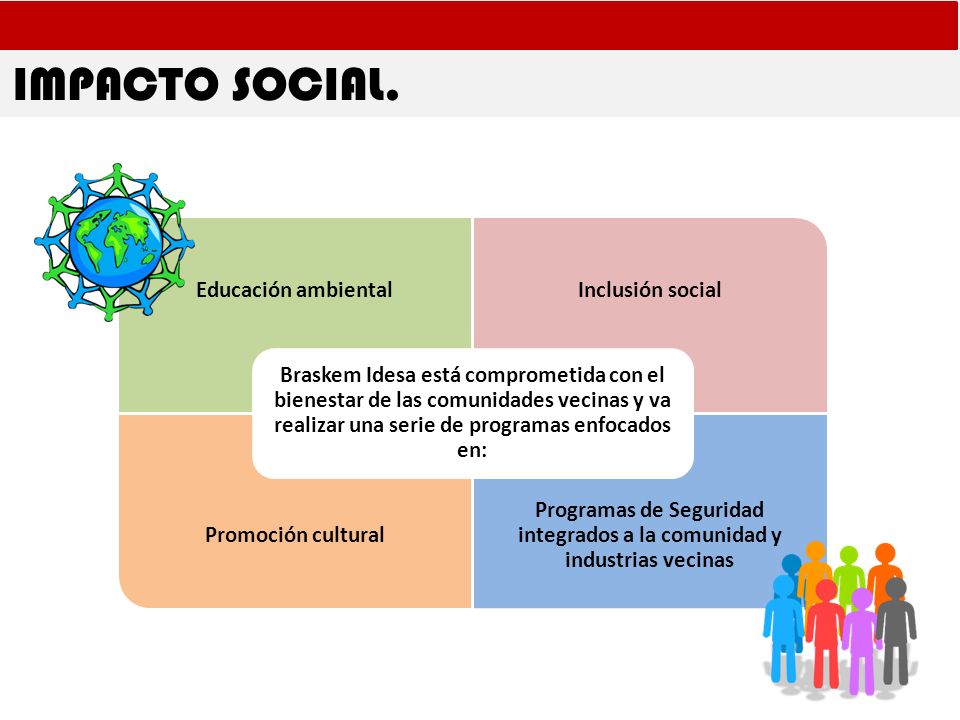 IMPACTO SOCIAL.

Educación ambiental

Inclusión social

Braskem Idesa está comprometida con el bienestar de las comunidades vecinas y va realizar una serie de programas enfocados en:

Promoción cultural

Programas de Seguridad integrados a la comunidad y industrias vecinas